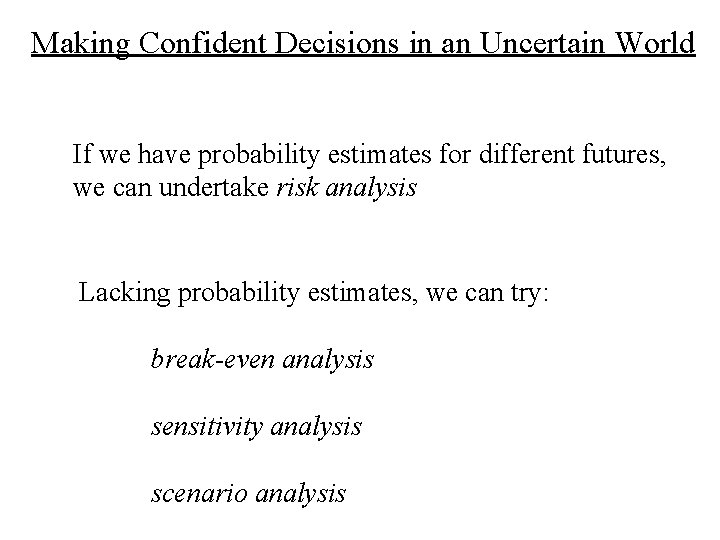 Making Confident Decisions in an Uncertain World

If we have probability estimates for different futures, we can undertake risk analysis

Lacking probability estimates, we can try:

break-even analysis

sensitivity analysis

scenario analysis